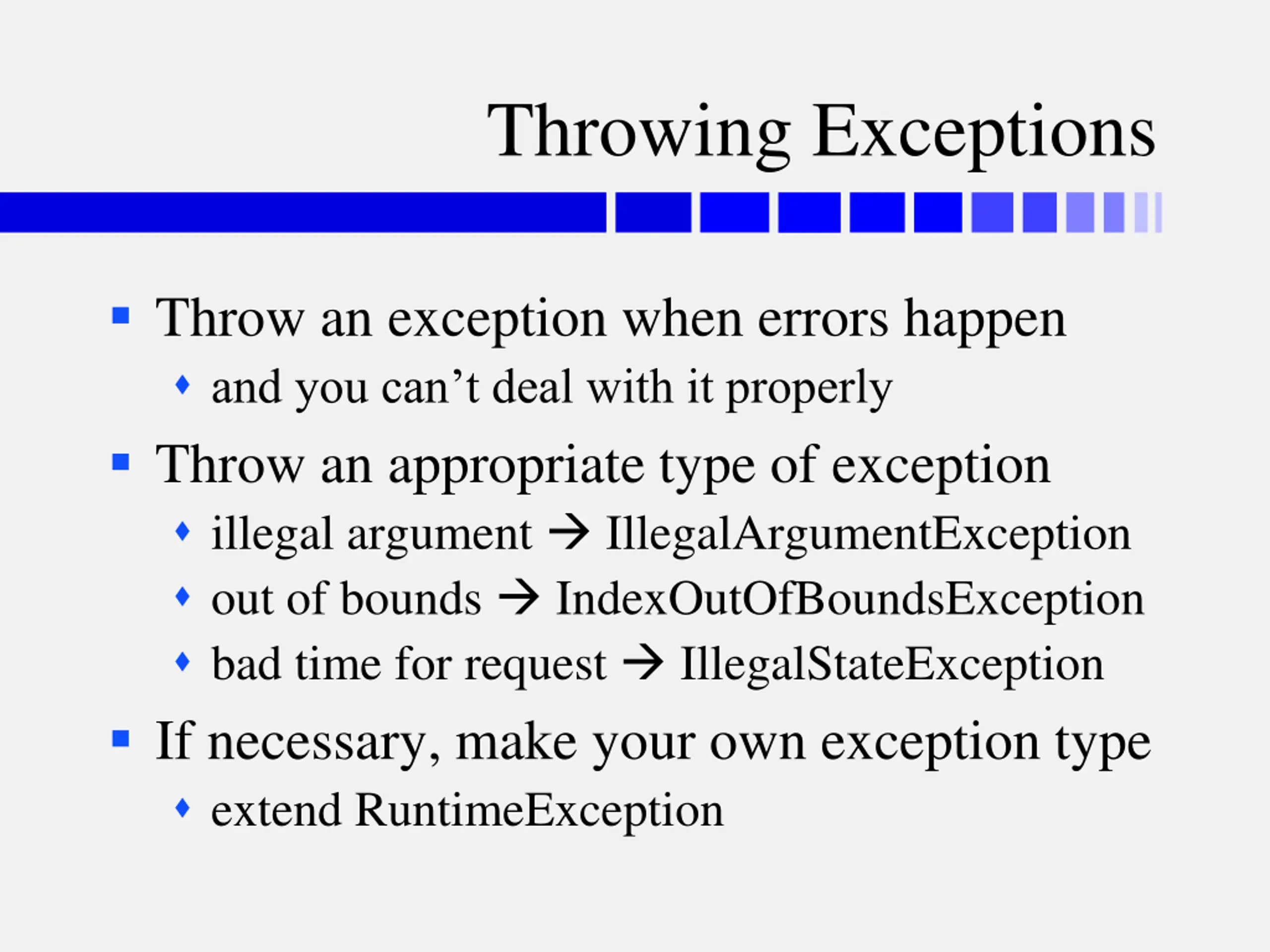 Throwing Exceptions

- Throw an exception when errors happen
  - and you can’t deal with it properly
- Throw an appropriate type of exception
  - illegal argument → IllegalArgumentException
  - out of bounds → IndexOutOfBoundsException
  - bad time for request → IllegalStateException
- If necessary, make your own exception type
  - extend RuntimeException